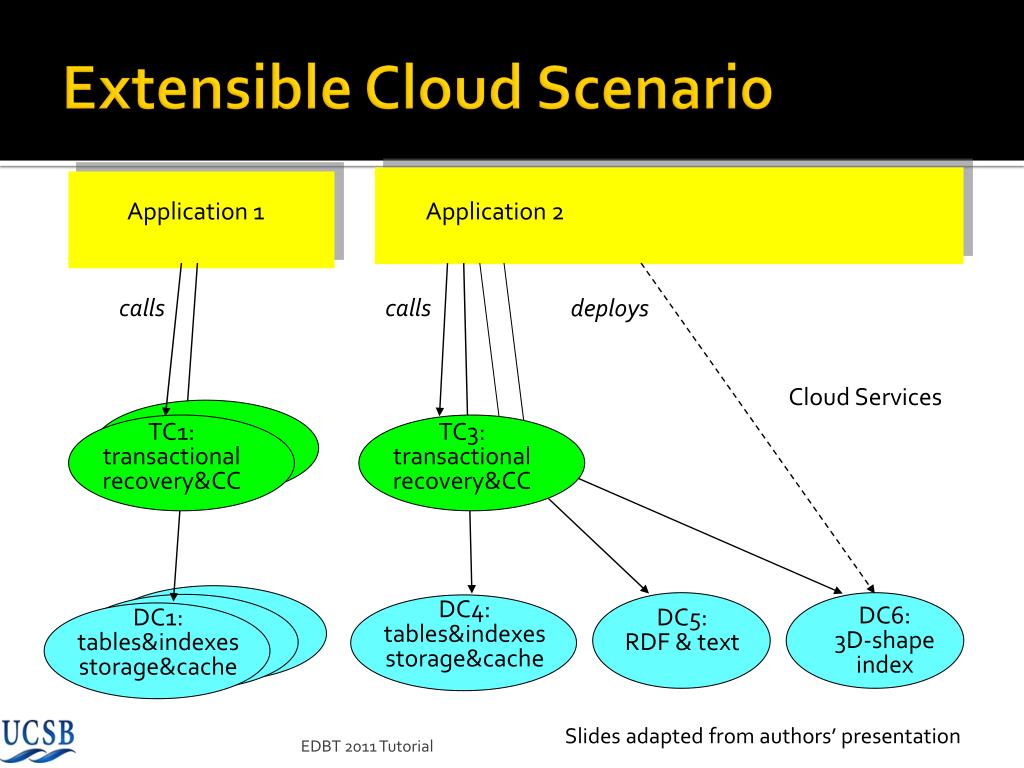 Extensible Cloud Scenario

Application 1

Application 2

calls

calls

deploys

Cloud Services

TC1: transactional recovery&CC

TC3: transactional recovery&CC

DC1: tables&indexes storage&cache

DC4: tables&indexes storage&cache

DC5: RDF & text

DC6: 3D-shape index

UCSB

EDBT 2011 Tutorial

Slides adapted from authors' presentation